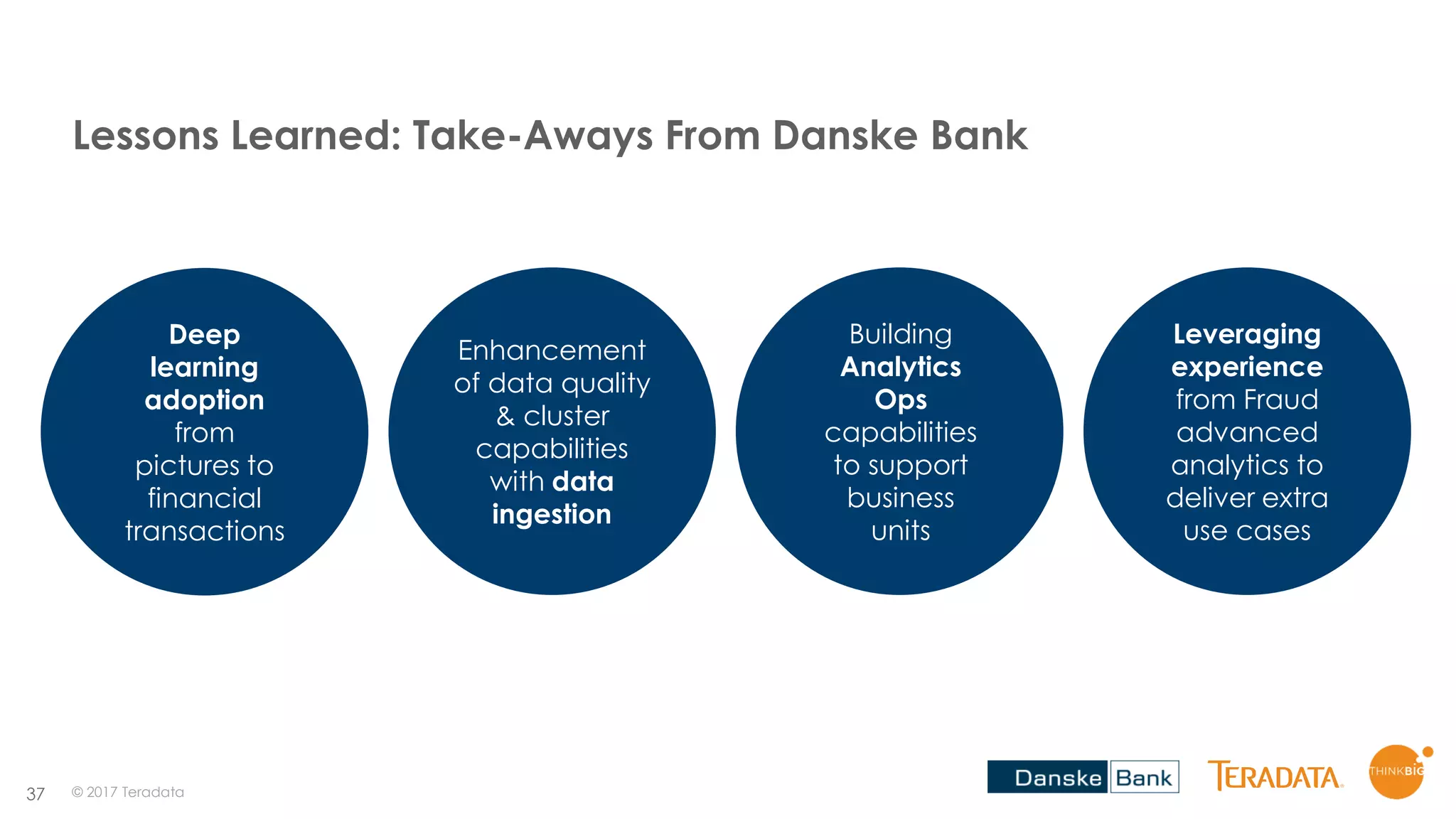 Lessons Learned: Take-Aways From Danske Bank

Deep learning adoption from pictures to financial transactions

Enhancement of data quality & cluster capabilities with data ingestion

Building Analytics Ops capabilities to support business units

Leveraging experience from Fraud advanced analytics to deliver extra use cases

37 © 2017 Teradata

Danske Bank

TERADATA.

THINKBIG